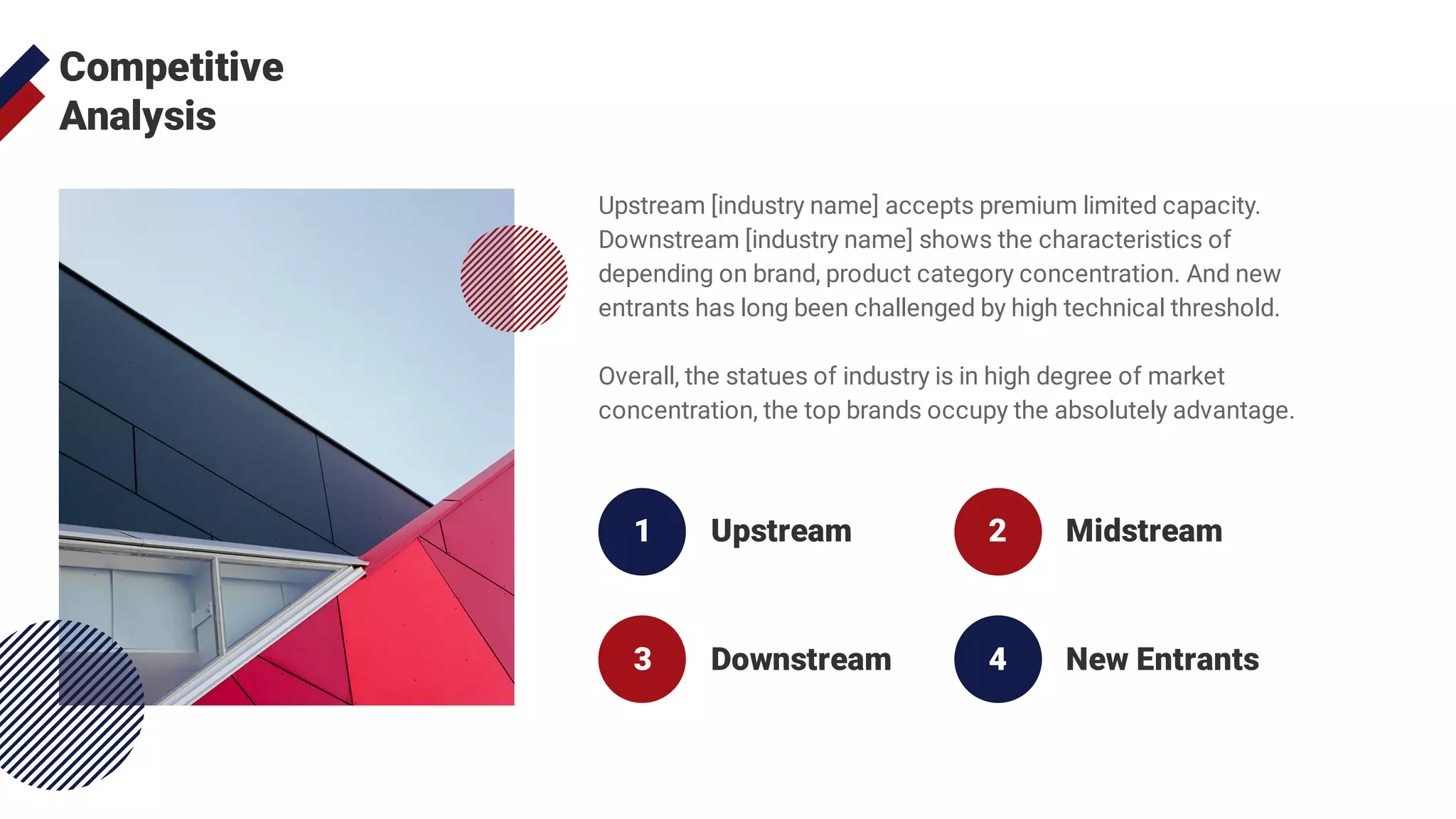 Competitive Analysis

Upstream [industry name] accepts premium limited capacity. Downstream [industry name] shows the characteristics of depending on brand, product category concentration. And new entrants has long been challenged by high technical threshold.

Overall, the statues of industry is in high degree of market concentration, the top brands occupy the absolutely advantage.

1 Upstream

2 Midstream

3 Downstream

4 New Entrants